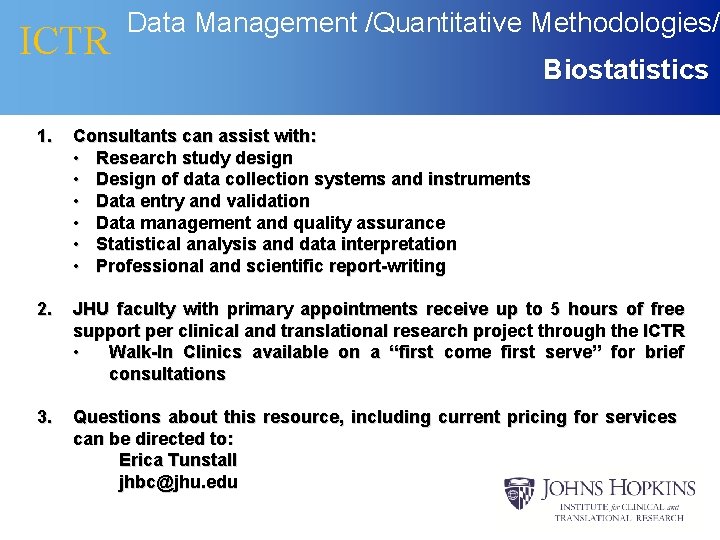 ICTR

Data Management /Quantitative Methodologies/ Biostatistics

1. Consultants can assist with:
• Research study design
• Design of data collection systems and instruments
• Data entry and validation
• Data management and quality assurance
• Statistical analysis and data interpretation
• Professional and scientific report-writing

2. JHU faculty with primary appointments receive up to 5 hours of free support per clinical and translational research project through the ICTR
• Walk-In Clinics available on a "first come first serve" for brief consultations

3. Questions about this resource, including current pricing for services can be directed to:
Erica Tunstall
jhbc@jhu.edu

JOHNS HOPKINS
INSTITUTE for CLINICAL and TRANSLATIONAL RESEARCH